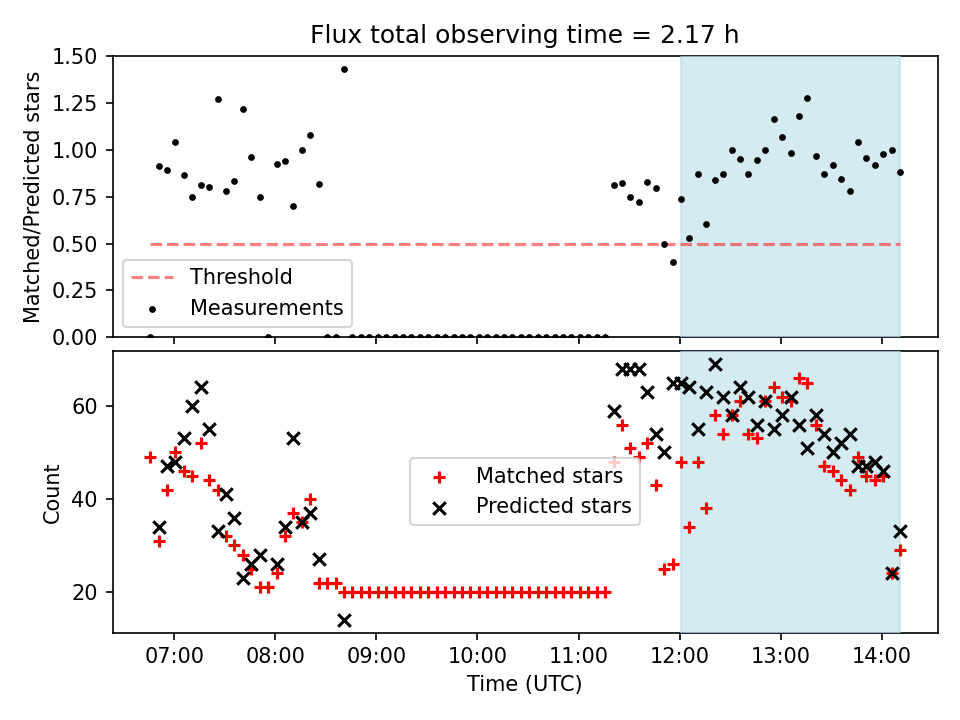 Flux total observing time = 2.17 h

Matched/Predicted stars

1.50
1.25
1.00
0.75
0.50
0.25
0.00

Threshold
Measurements

Count

60
40
20

Matched stars
Predicted stars

07:00
08:00
09:00
10:00
11:00
12:00
13:00
14:00

Time (UTC)